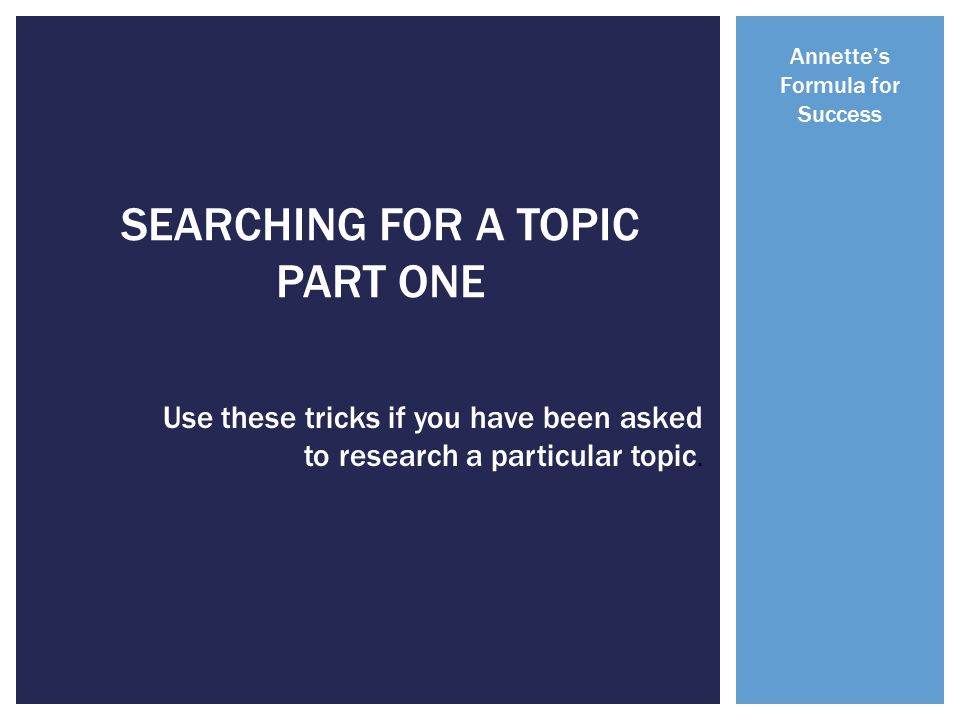 SEARCHING FOR A TOPIC
PART ONE

Use these tricks if you have been asked to research a particular topic.

Annette's Formula for Success